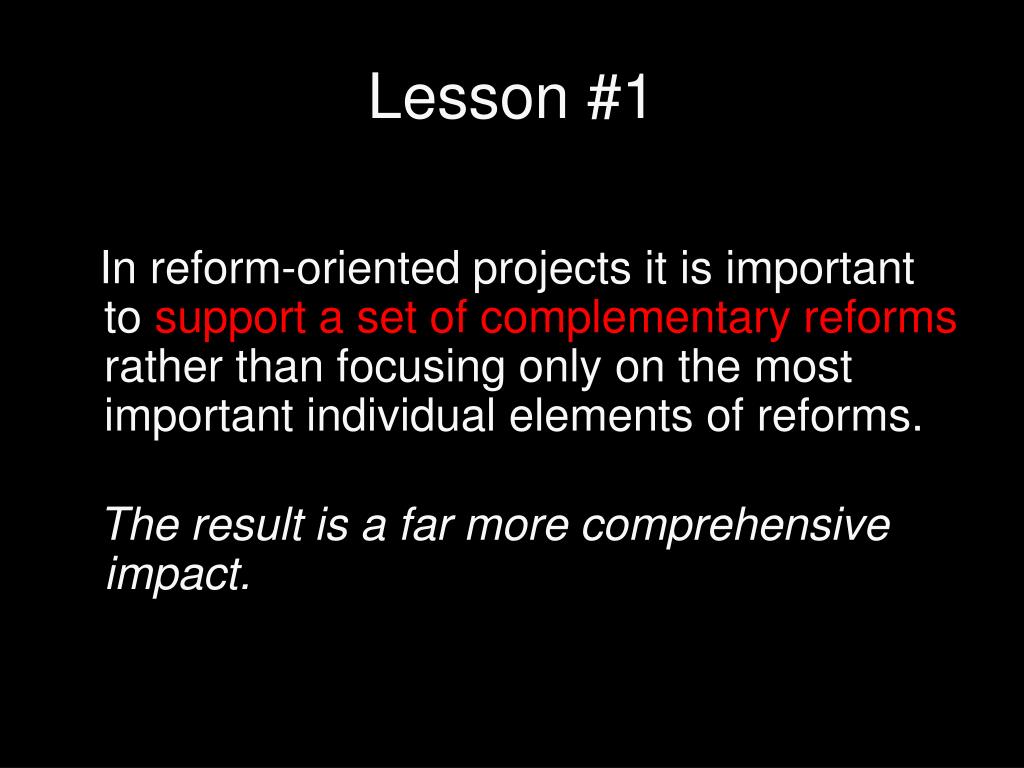 Lesson #1

In reform-oriented projects it is important to support a set of complementary reforms rather than focusing only on the most important individual elements of reforms.

The result is a far more comprehensive impact.